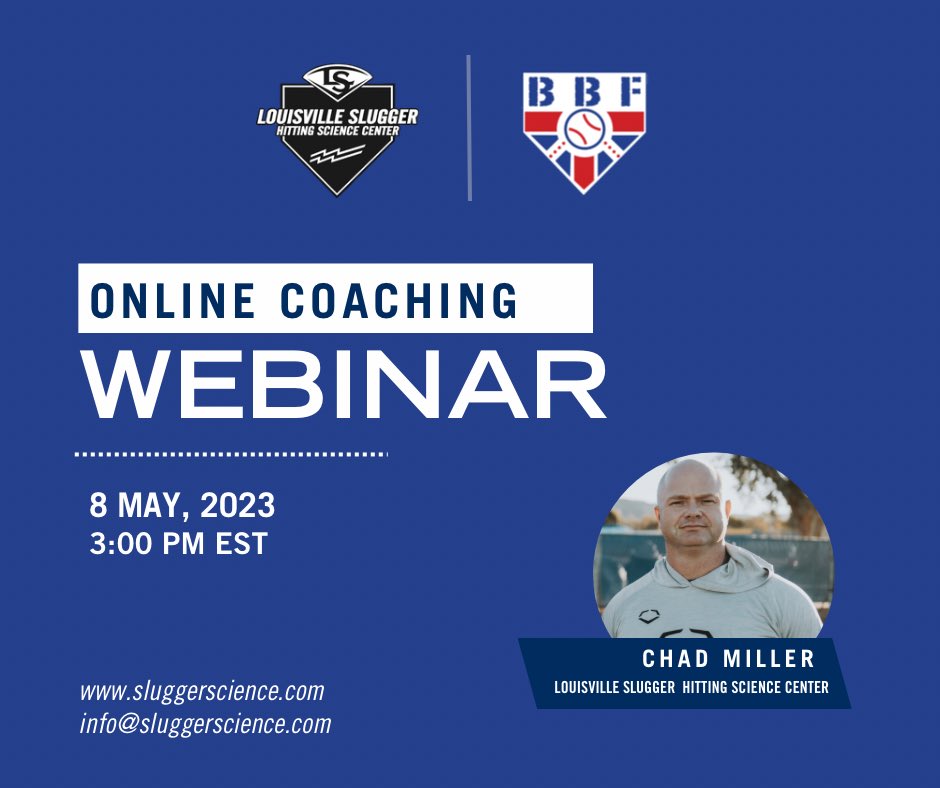 LS
LOUISVILLE SLUGGER
HITTING SCIENCE CENTER

BBF

ONLINE COACHING
WEBINAR

8 MAY, 2023
3:00 PM EST

CHAD MILLER
LOUISVILLE SLUGGER HITTING SCIENCE CENTER

www.sluggerscience.com
info@sluggerscience.com